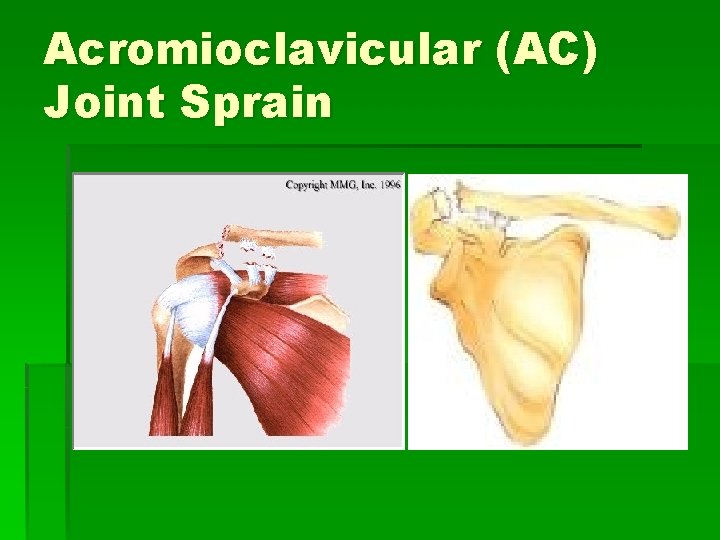 Acromioclavicular (AC) Joint Sprain

Copyright MMG, Inc. 1996